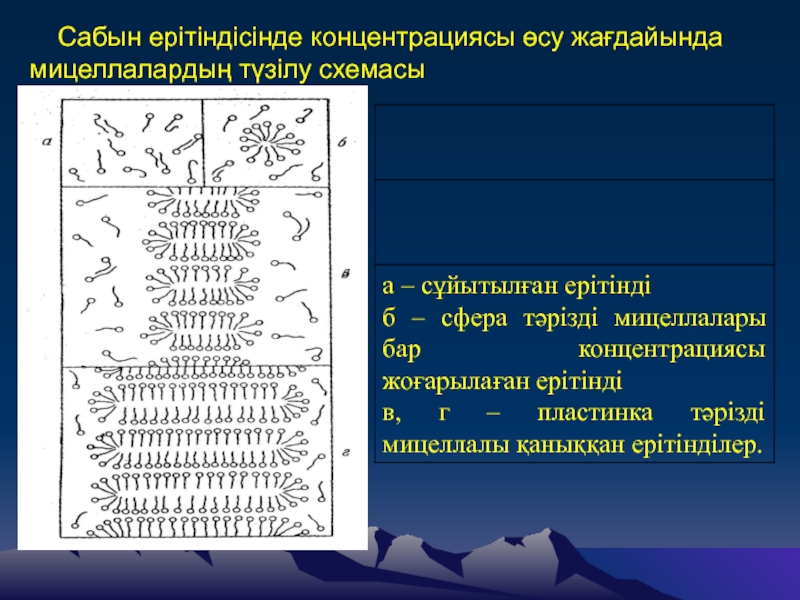 Сабын ерітіндісінде концентрациясы өсу жағдайында мицеллалардың түзілу схемасы

а

б

в

г

а – сұйытылған ерітінді
б – сфера тәрізді мицеллалары бар концентрациясы жоғарылаған ерітінді
в, г – пластинка тәрізді мицеллалы қаныққан ерітінділер.